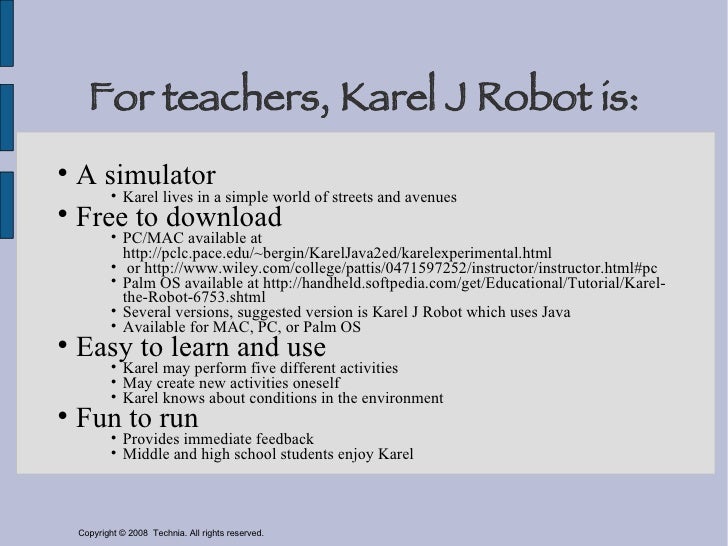 For teachers, Karel J Robot is:

• A simulator
• Karel lives in a simple world of streets and avenues
• Free to download
• PC/MAC available at http://pclc.pace.edu/~bergin/KarelJava2ed/karelexperimental.html
• or http://www.wiley.com/college/pattis/0471597252/instructor/instructor.html#pc
• Palm OS available at http://handheld.softpedia.com/get/Educational/Tutorial/Karel-the-Robot-6753.shtml
• Several versions, suggested version is Karel J Robot which uses Java
• Available for MAC, PC, or Palm OS
• Easy to learn and use
• Karel may perform five different activities
• May create new activities oneself
• Karel knows about conditions in the environment
• Fun to run
• Provides immediate feedback
• Middle and high school students enjoy Karel

Copyright © 2008 Technia. All rights reserved.